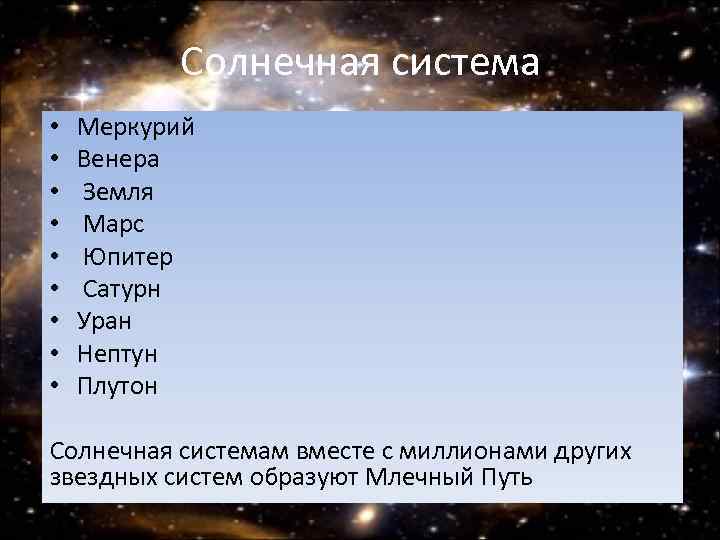 Солнечная система

• Меркурий
• Венера
• Земля
• Марс
• Юпитер
• Сатурн
• Уран
• Нептун
• Плутон

Солнечная системам вместе с миллионами других звездных систем образуют Млечный Путь